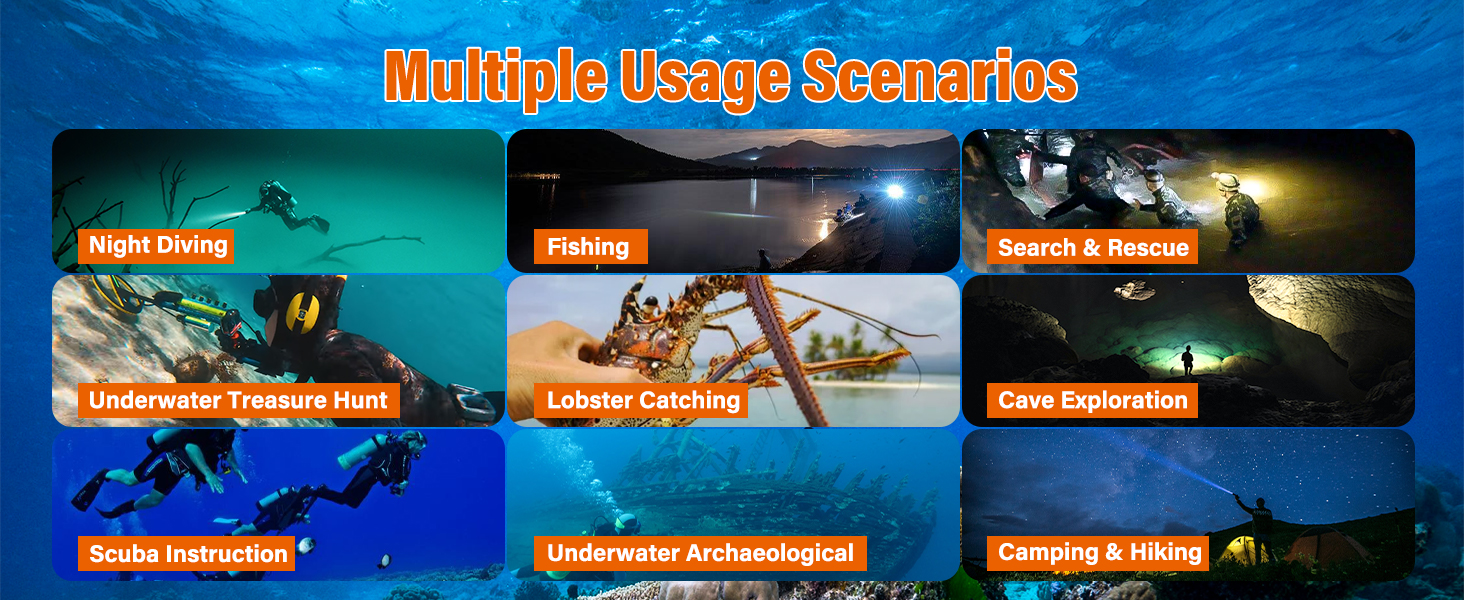 Multiple Usage Scenarios

Night Diving

Fishing

Search & Rescue

Underwater Treasure Hunt

Lobster Catching

Cave Exploration

Scuba Instruction

Underwater Archaeological

Camping & Hiking